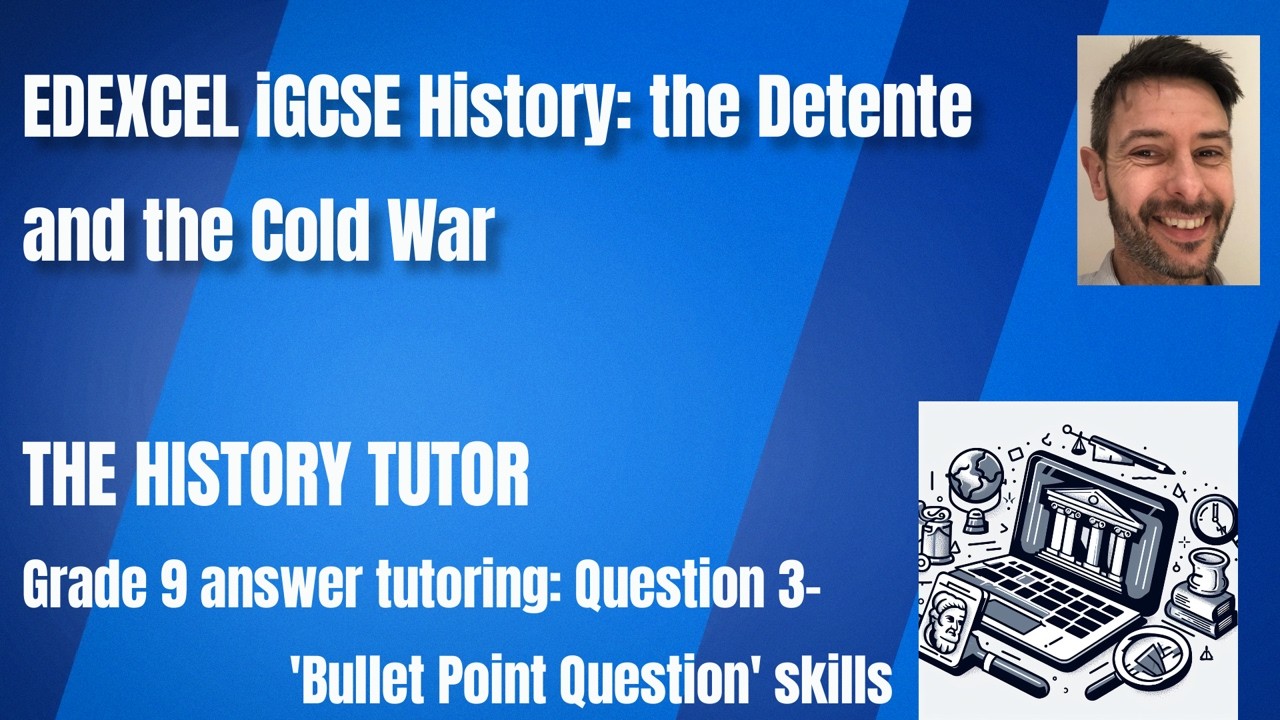 EDEXCEL iGCSE History: the Detente and the Cold War

THE HISTORY TUTOR

Grade 9 answer tutoring: Question 3-
'Bullet Point Question' skills